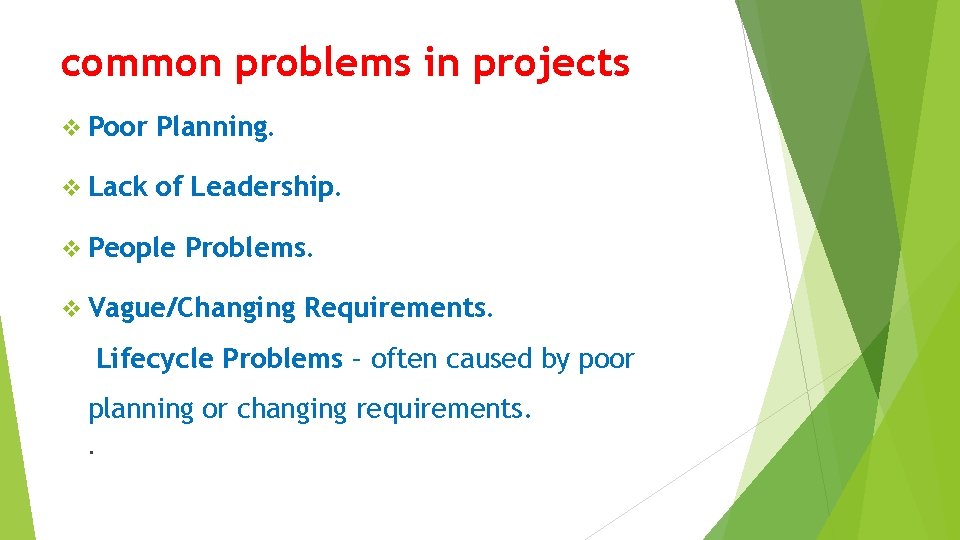 common problems in projects

❖ Poor Planning.

❖ Lack of Leadership.

❖ People Problems.

❖ Vague/Changing Requirements.

Lifecycle Problems – often caused by poor planning or changing requirements.

.